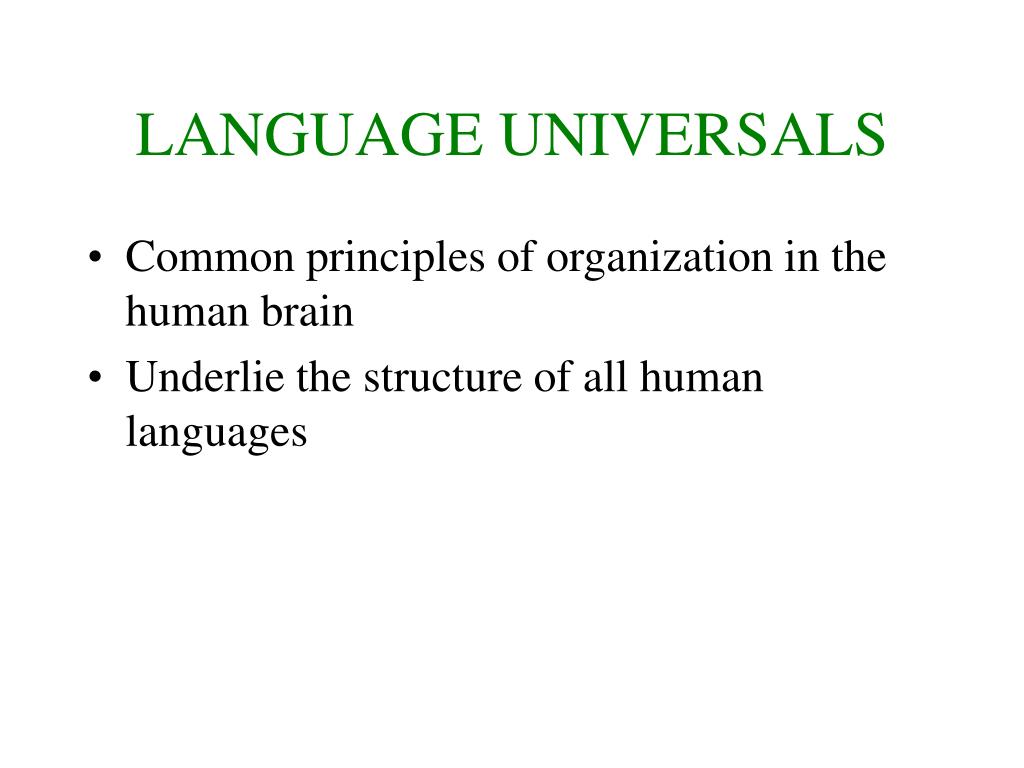 LANGUAGE UNIVERSALS

• Common principles of organization in the human brain
• Underlie the structure of all human languages